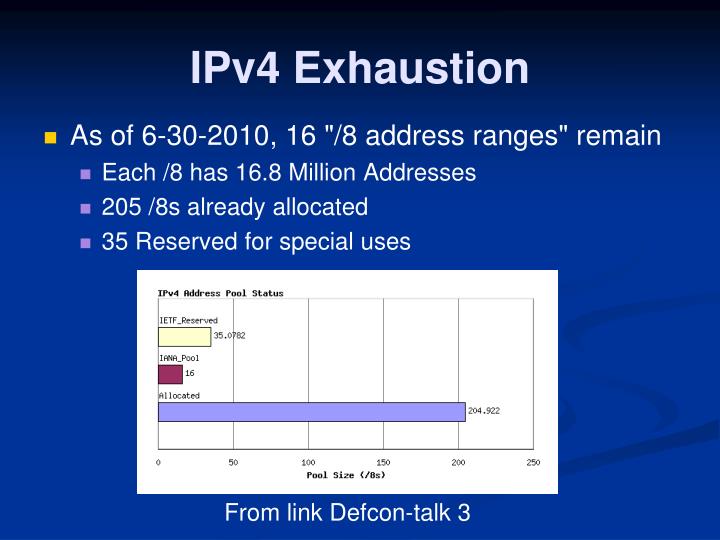 IPv4 Exhaustion

As of 6-30-2010, 16 "/8 address ranges" remain

Each /8 has 16.8 Million Addresses

205 /8s already allocated

35 Reserved for special uses

IPv4 Address Pool Status

IETF_Reserved

35.0782

IANA_Pool

16

Allocated

204.922

0 50 100 150 200 250

Pool Size (/8s)

From link Defcon-talk 3